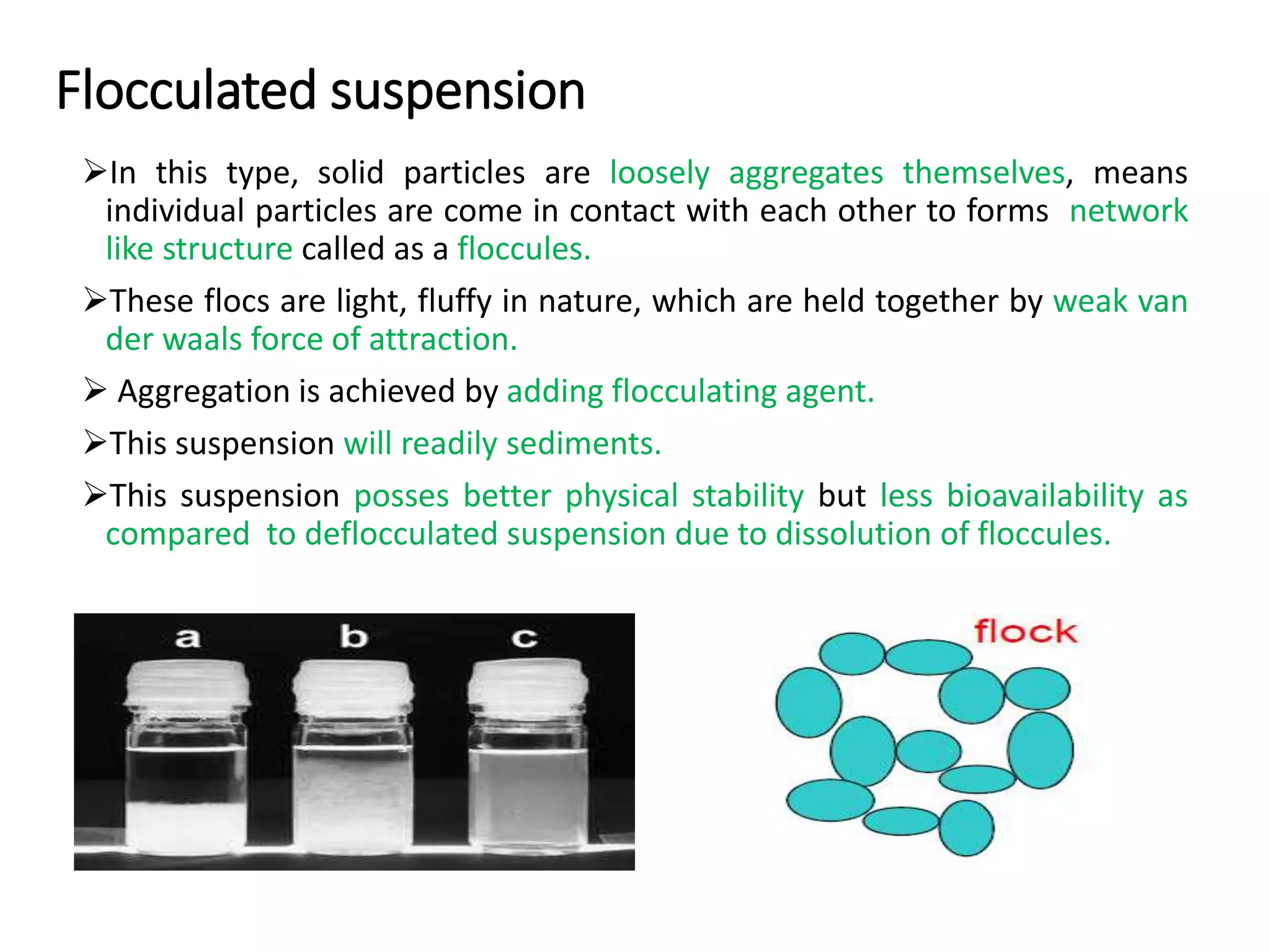 Flocculated suspension

➢In this type, solid particles are loosely aggregates themselves, means individual particles are come in contact with each other to forms network like structure called as a floccules.

➢These flocs are light, fluffy in nature, which are held together by weak van der waals force of attraction.

➢ Aggregation is achieved by adding flocculating agent.

➢This suspension will readily sediments.

➢This suspension posses better physical stability but less bioavailability as compared to deflocculated suspension due to dissolution of floccules.

a b c

flock